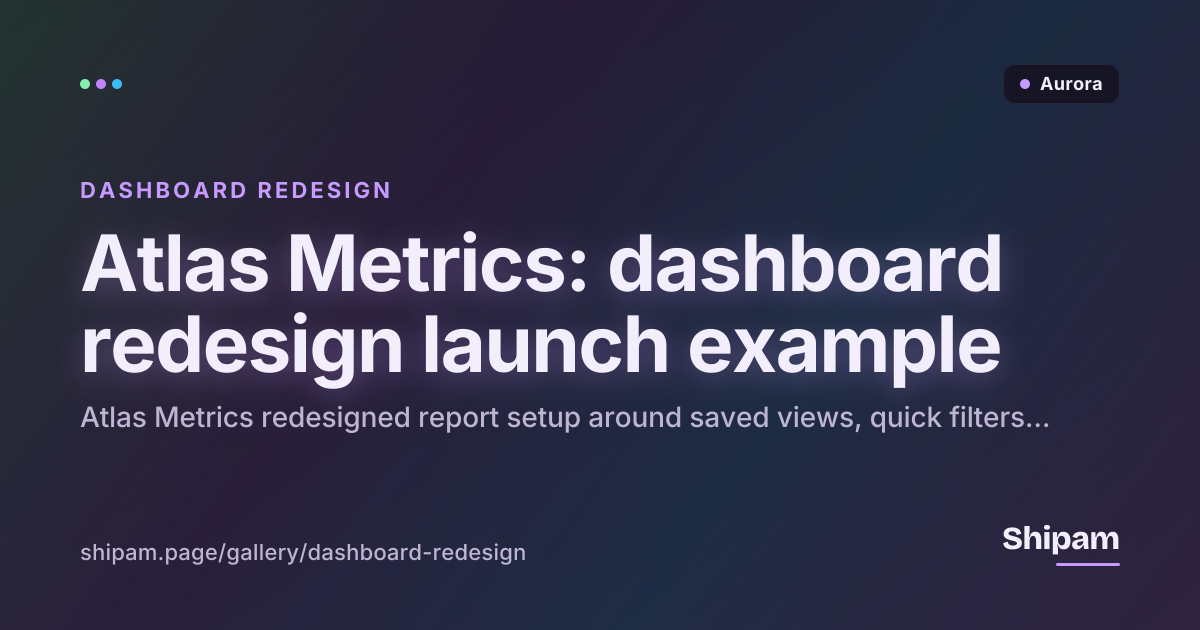 Aurora

DASHBOARD REDESIGN

Atlas Metrics: dashboard redesign launch example

Atlas Metrics redesigned report setup around saved views, quick filters...

shipam.page/gallery/dashboard-redesign

Shipam